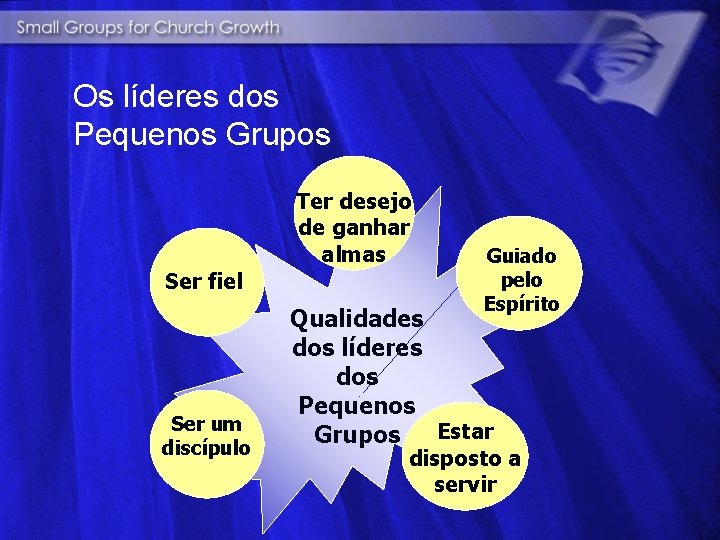 Small Groups for Church Growth

Os líderes dos Pequenos Grupos

Ter desejo de ganhar almas

Ser fiel

Guiado pelo Espírito

Qualidades dos líderes dos Pequenos Grupos

Ser um discípulo

Estar disposto a servir